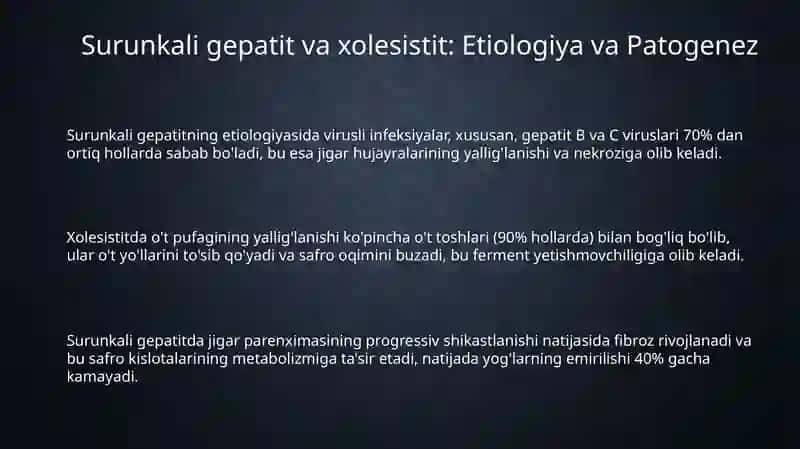 Surunkali gepatit va xolesistit: Etiologiya va Patogenez

Surunkali gepatitning etiologiyasida virusli infeksiyalar, xususan, gepatit B va C viruslari 70% dan ortiq hollarda sabab bo'ladi, bu esa jigar hujayralarining yallig'lanishi va nekroziga olib keladi.

Xolesistitda o't pufagining yallig'lanishi ko'pincha o't toshlari (90% hollarda) bilan bog'liq bo'lib, ular o't yo'llarini to'sib qo'yadi va safro oqimini buzadi, bu ferment yetishmovchiligiga olib keladi.

Surunkali gepatitda jigar parenximasining progressiv shikastlanishi natijasida fibroz rivojlanadi va bu safro kislotalarining metabolizmiga ta'sir etadi, natijada yog'larning emirilishi 40% gacha kamayadi.